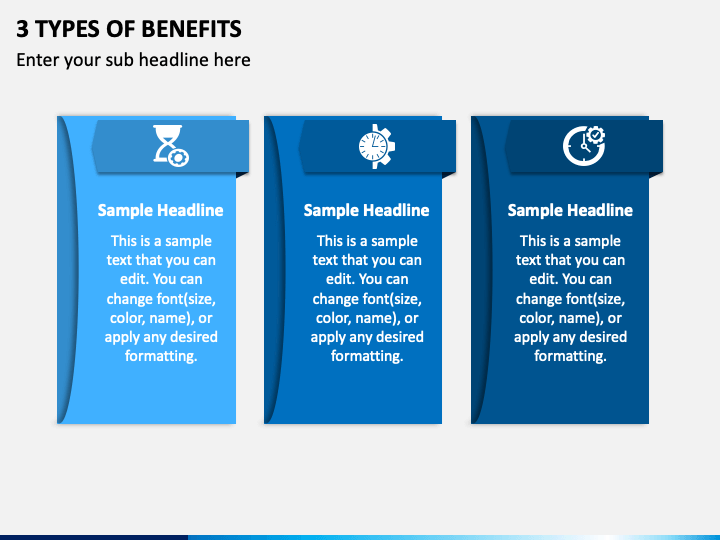 3 TYPES OF BENEFITS
Enter your sub headline here

Sample Headline
This is a sample text that you can edit. You can change font(size, color, name), or apply any desired formatting.

Sample Headline
This is a sample text that you can edit. You can change font(size, color, name), or apply any desired formatting.

Sample Headline
This is a sample text that you can edit. You can change font(size, color, name), or apply any desired formatting.